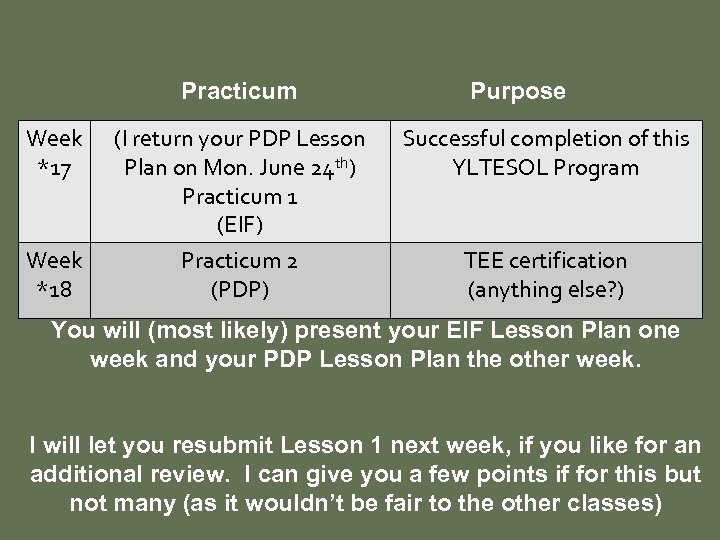 | | Practicum | Purpose |
|---|---|---|
| Week *17 | (I return your PDP Lesson Plan on Mon. June 24$^{th}$) Practicum 1 (EIF) | Successful completion of this YLTESOL Program |
| Week *18 | Practicum 2 (PDP) | TEE certification (anything else?) |

You will (most likely) present your EIF Lesson Plan one week and your PDP Lesson Plan the other week.

I will let you resubmit Lesson 1 next week, if you like for an additional review. I can give you a few points if for this but not many (as it wouldn't be fair to the other classes)